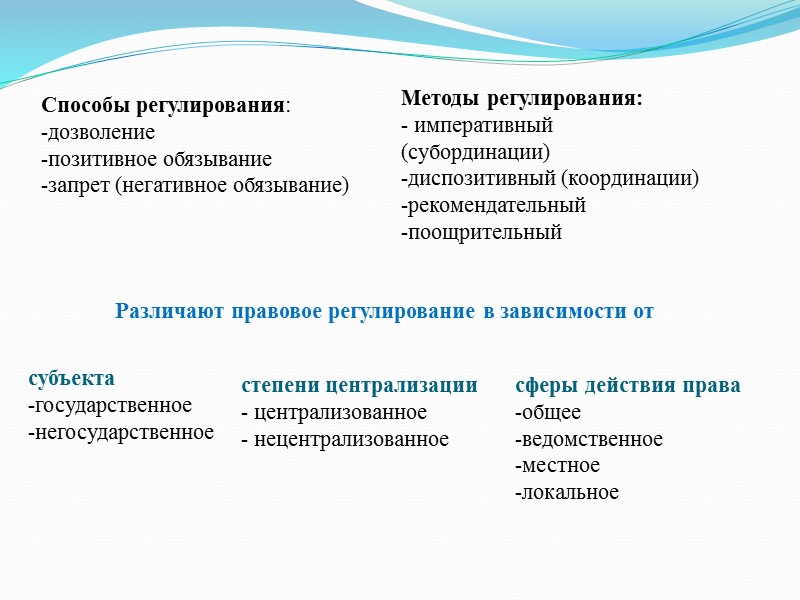 Способы регулирования:
-дозволение
-позитивное обязывание
-запрет (негативное обязывание)

Методы регулирования:
- императивный (субординации)
-диспозитивный (координации)
-рекомендательный
-поощрительный

Различают правовое регулирование в зависимости от

субъекта
-государственное
-негосударственное

степени централизации
- централизованное
- нецентрализованное

сферы действия права
-общее
-ведомственное
-местное
-локальное